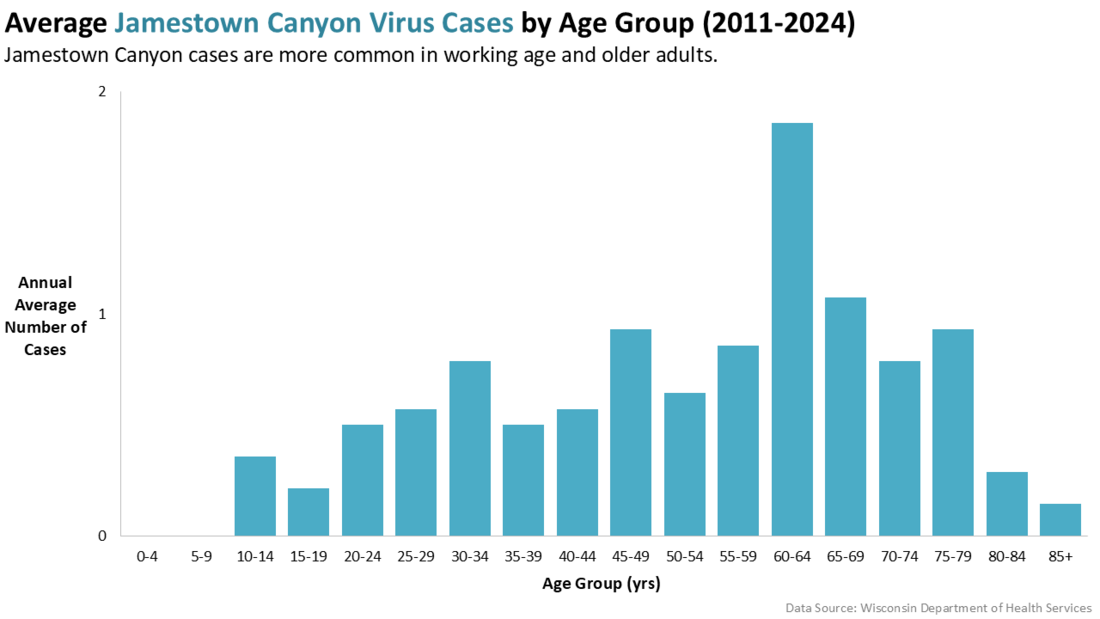 Average Jamestown Canyon Virus Cases by Age Group (2011-2024)
Jamestown Canyon cases are more common in working age and older adults.

Annual Average Number of Cases

2
1
0

0-4
5-9
10-14
15-19
20-24
25-29
30-34
35-39
40-44
45-49
50-54
55-59
60-64
65-69
70-74
75-79
80-84
85+

Age Group (yrs)

Data Source: Wisconsin Department of Health Services